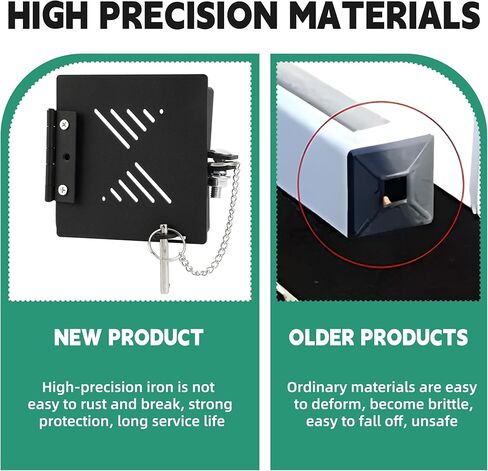 HIGH PRECISION MATERIALS

NEW PRODUCT

High-precision iron is not easy to rust and break, strong protection, long service life

OLDER PRODUCTS

Ordinary materials are easy to deform, become brittle, easy to fall off, unsafe